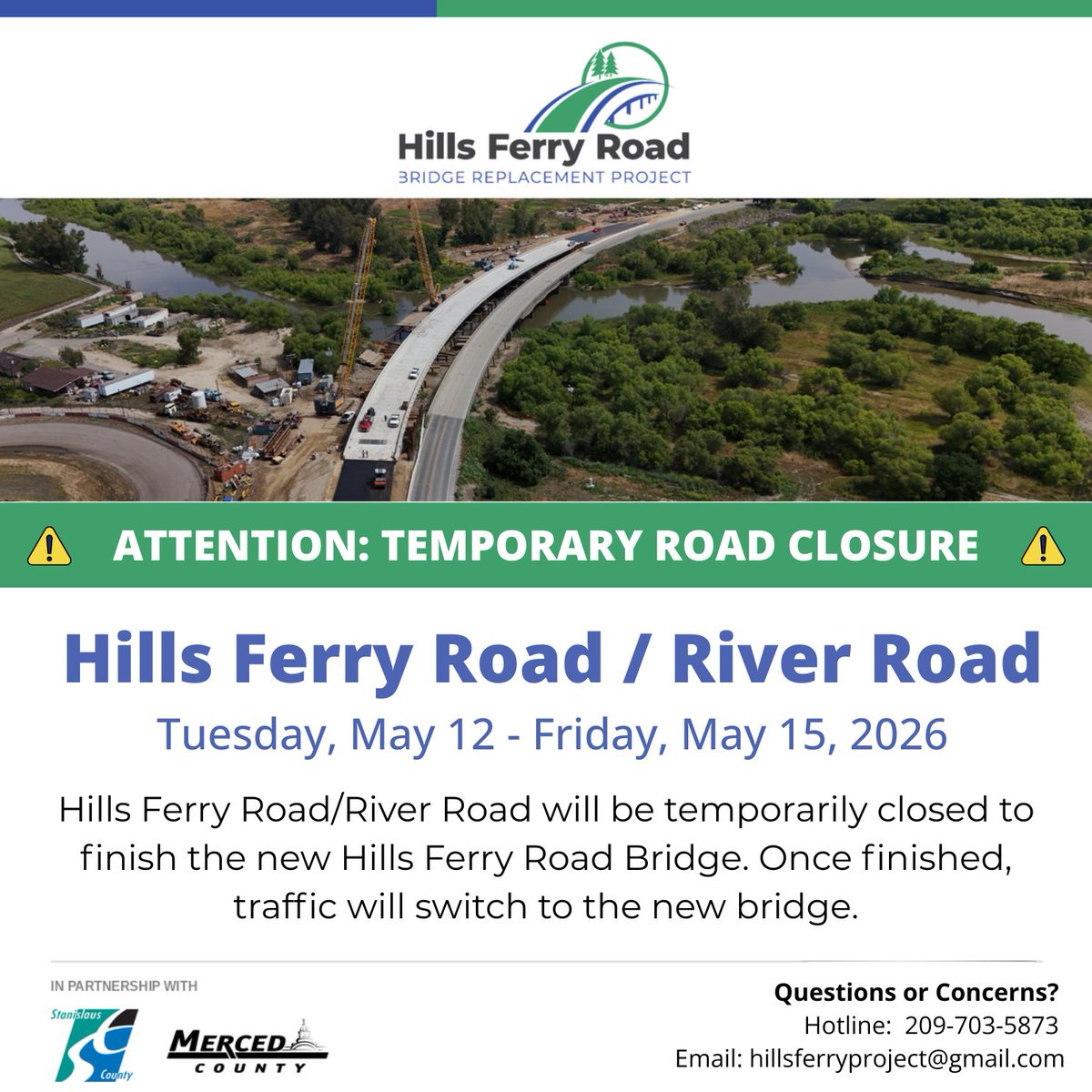 Hills Ferry Road
BRIDGE REPLACEMENT PROJECT

ATTENTION: TEMPORARY ROAD CLOSURE

Hills Ferry Road / River Road

Tuesday, May 12 - Friday, May 15, 2026

Hills Ferry Road/River Road will be temporarily closed to finish the new Hills Ferry Road Bridge. Once finished, traffic will switch to the new bridge.

IN PARTNERSHIP WITH

Stanislaus County

MERCED COUNTY

Questions or Concerns?
Hotline: 209-703-5873
Email: hillsferryproject@gmail.com